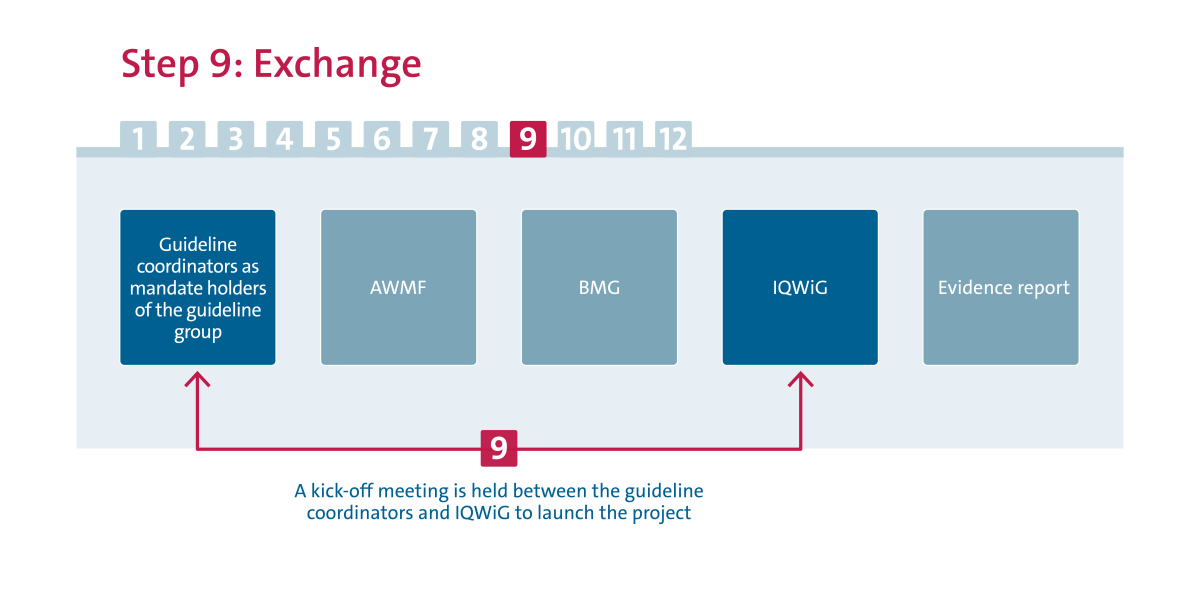 Step 9: Exchange

1 2 3 4 5 6 7 8 9 10 11 12

Guideline coordinators as mandate holders of the guideline group

AWMF

BMG

IQWiG

Evidence report

9

A kick-off meeting is held between the guideline coordinators and IQWiG to launch the project